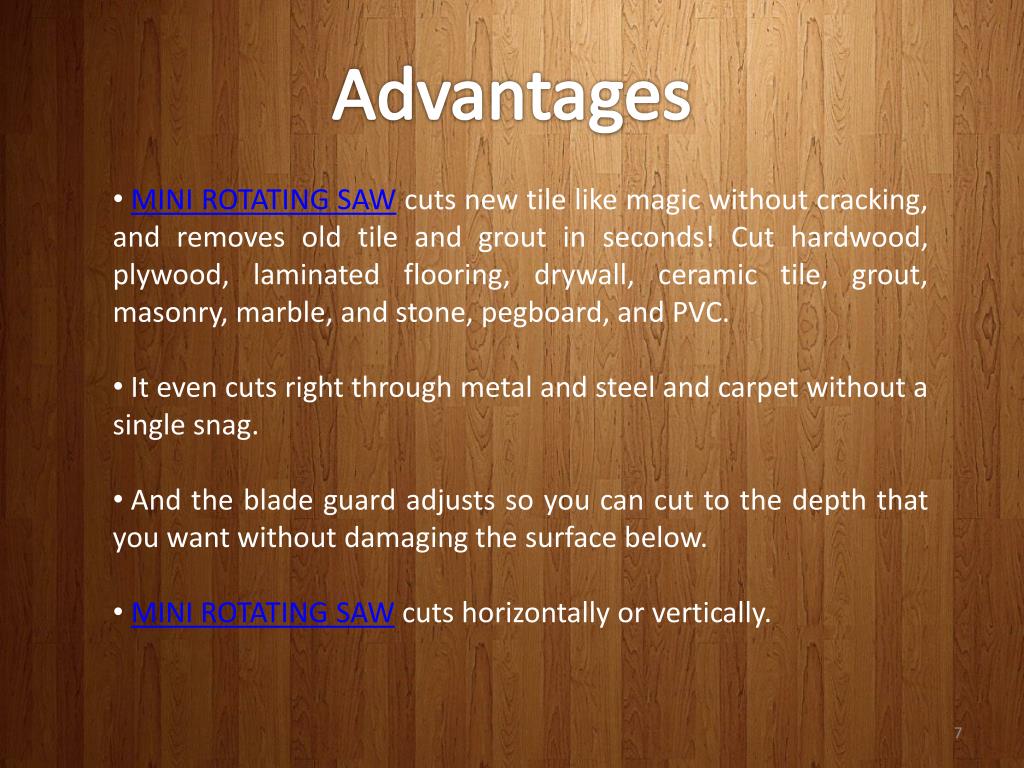 Advantages

• MINI ROTATING SAW cuts new tile like magic without cracking, and removes old tile and grout in seconds! Cut hardwood, plywood, laminated flooring, drywall, ceramic tile, grout, masonry, marble, and stone, pegboard, and PVC.

• It even cuts right through metal and steel and carpet without a single snag.

• And the blade guard adjusts so you can cut to the depth that you want without damaging the surface below.

• MINI ROTATING SAW cuts horizontally or vertically.

7